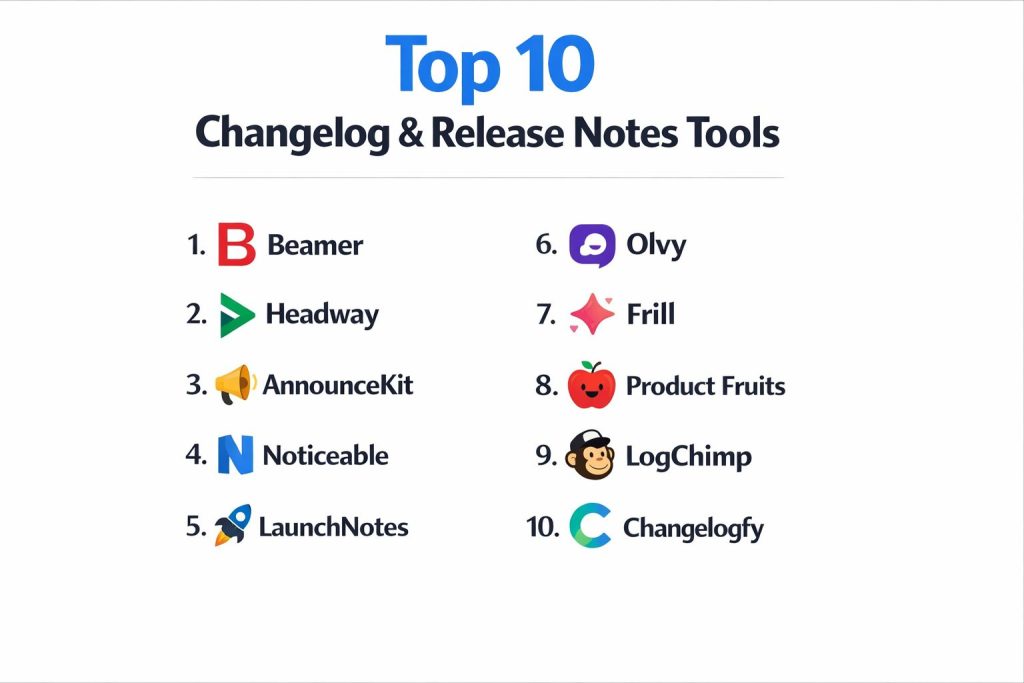 Top 10
Changelog & Release Notes Tools

1. Beamer
2. Headway
3. AnnounceKit
4. Noticeable
5. LaunchNotes

6. Olvy
7. Frill
8. Product Fruits
9. LogChimp
10. Changelogfy